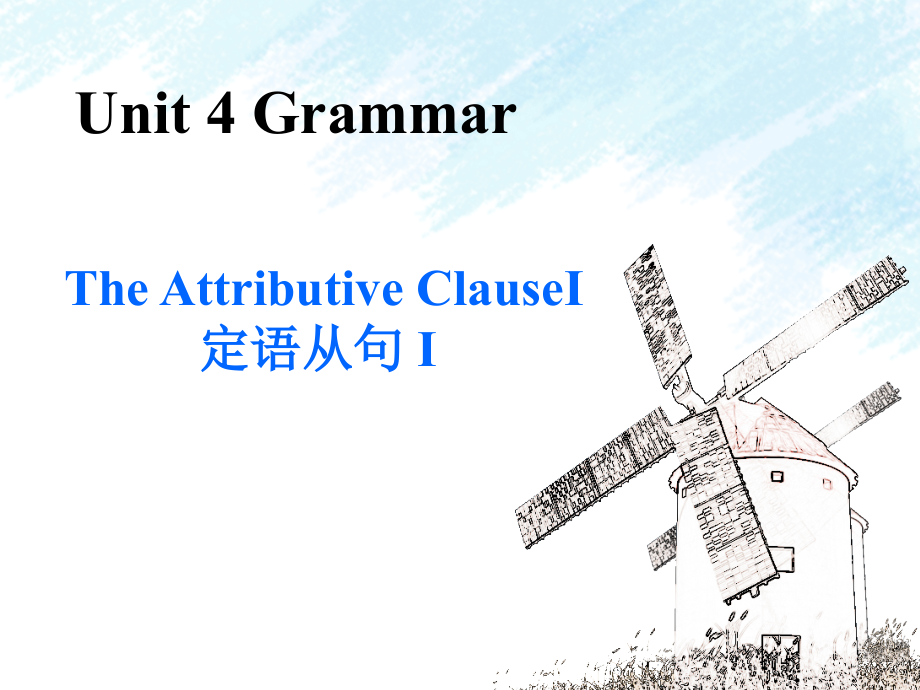 Unit 4 Grammar

The Attributive ClauseI
定语从句 I